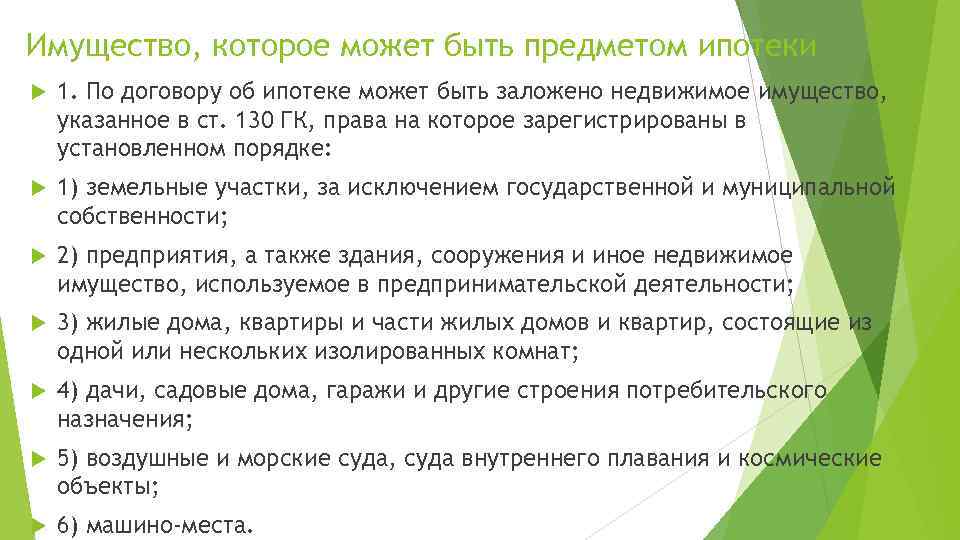 Имущество, которое может быть предметом ипотеки

1. По договору об ипотеке может быть заложено недвижимое имущество, указанное в ст. 130 ГК, права на которое зарегистрированы в установленном порядке:

1) земельные участки, за исключением государственной и муниципальной собственности;

2) предприятия, а также здания, сооружения и иное недвижимое имущество, используемое в предпринимательской деятельности;

3) жилые дома, квартиры и части жилых домов и квартир, состоящие из одной или нескольких изолированных комнат;

4) дачи, садовые дома, гаражи и другие строения потребительского назначения;

5) воздушные и морские суда, суда внутреннего плавания и космические объекты;

6) машино-места.